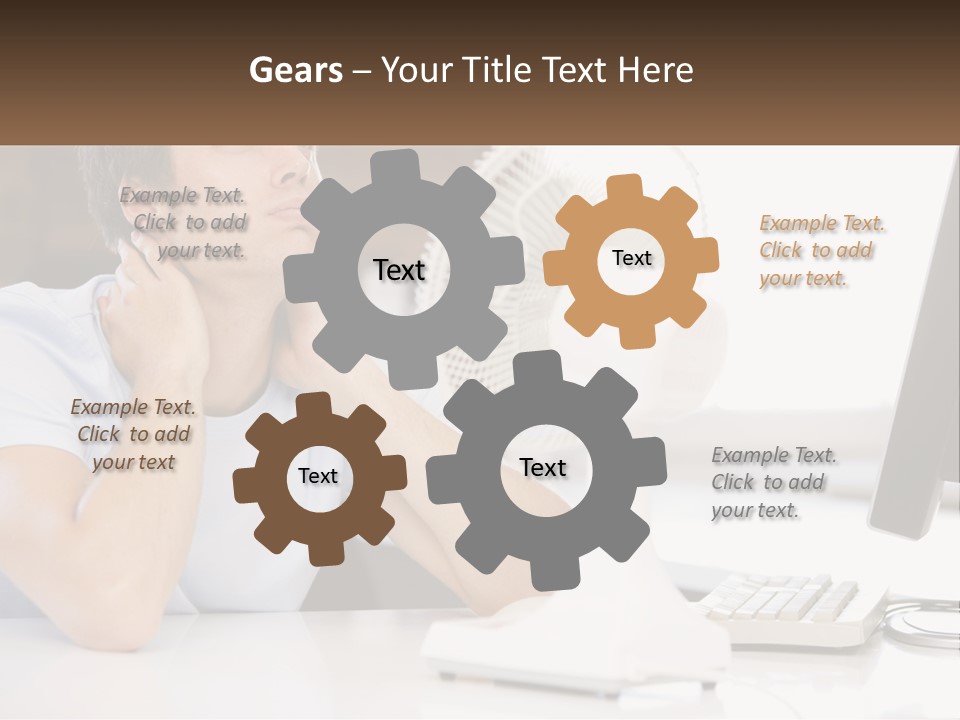 Gears – Your Title Text Here

Example Text. Click to add your text.

Text

Text

Example Text. Click to add your text.

Example Text. Click to add your text

Text

Text

Example Text. Click to add your text.